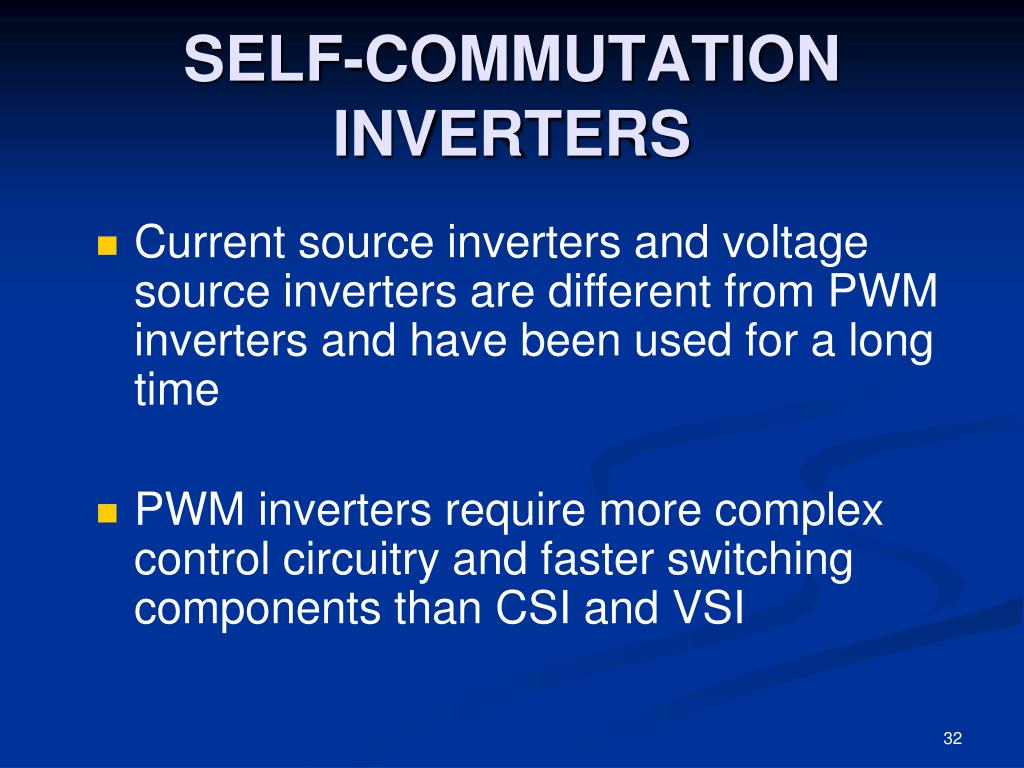 SELF-COMMUTATION INVERTERS

Current source inverters and voltage source inverters are different from PWM inverters and have been used for a long time

PWM inverters require more complex control circuitry and faster switching components than CSI and VSI

32